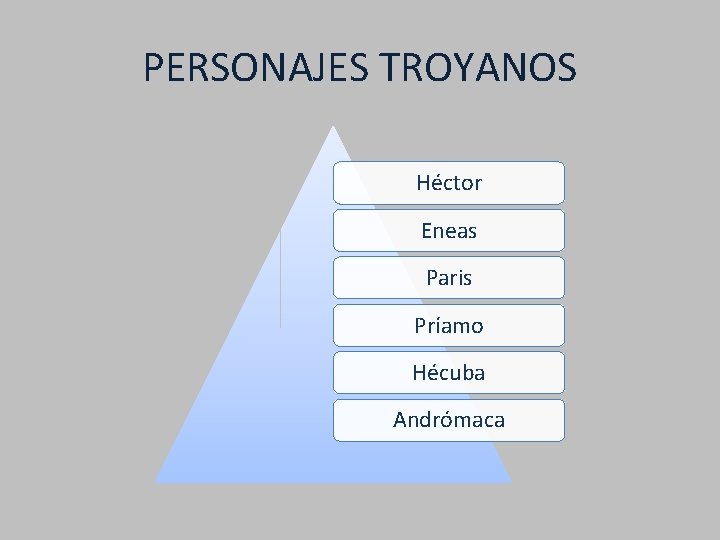 PERSONAJES TROYANOS

Héctor

Eneas

Paris

Príamo

Hécuba

Andrómaca